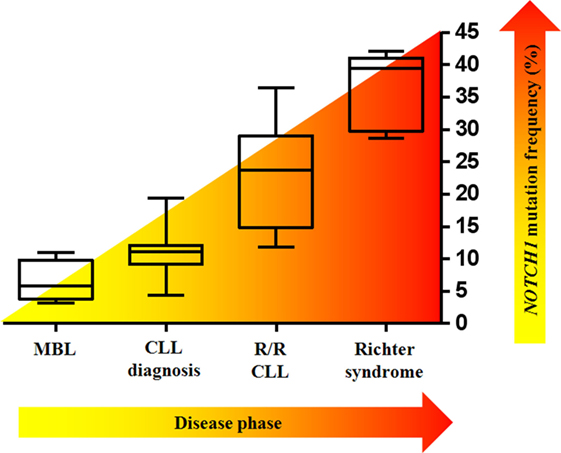 45
40
35
30
25
20
15
10
5
0

NOTCH1 mutation frequency (%)

MBL

CLL diagnosis

R/R CLL

Richter syndrome

Disease phase